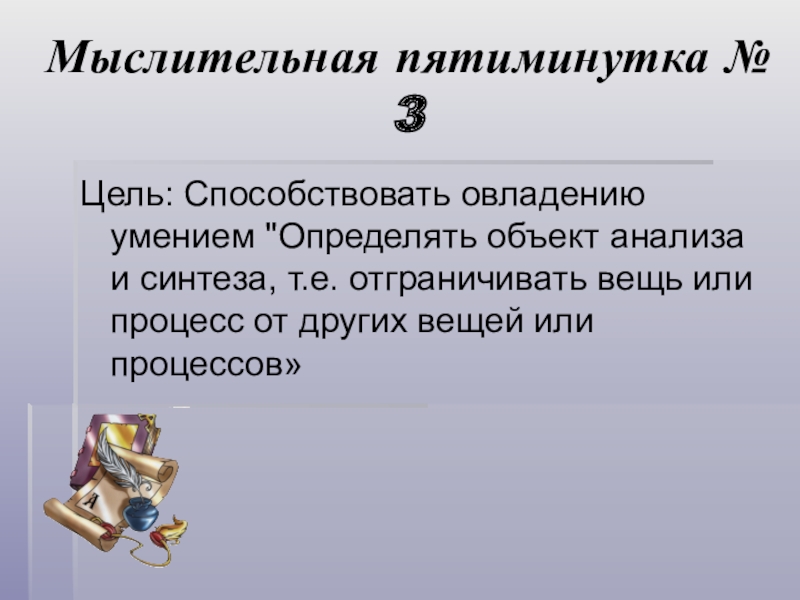 Мыслительная пятиминутка № 3

Цель: Способствовать овладению умением "Определять объект анализа и синтеза, т.е. отграничивать вещь или процесс от других вещей или процессов»

А